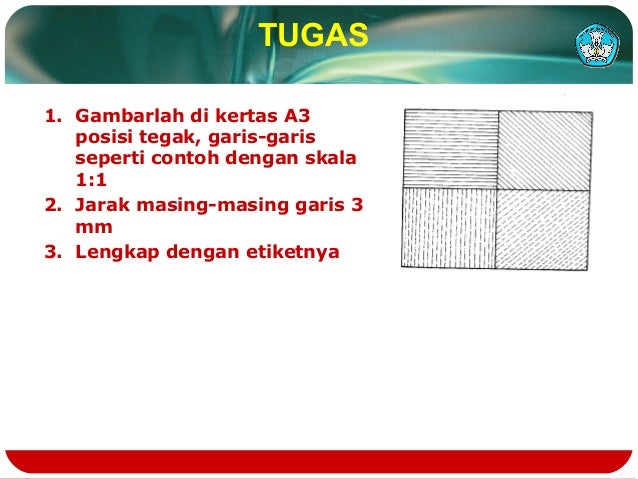 TUGAS

1. Gambarlah di kertas A3 posisi tegak, garis-garis seperti contoh dengan skala 1:1
2. Jarak masing-masing garis 3 mm
3. Lengkap dengan etiketnya